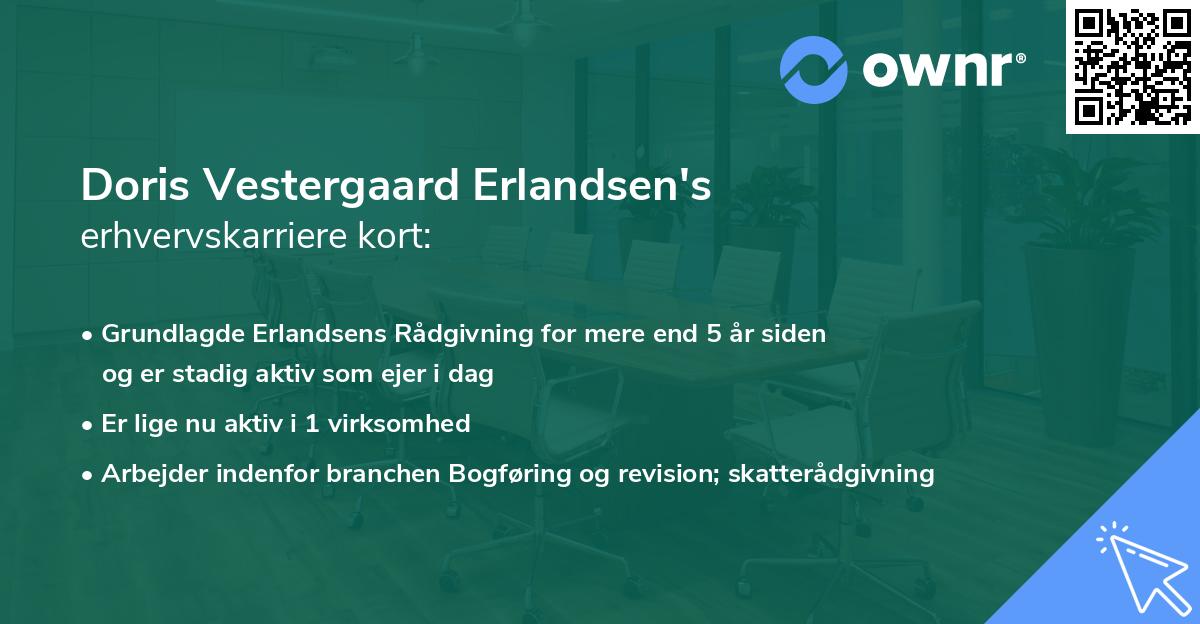 ownr®

Doris Vestergaard Erlandsen's
erhvervskarriere kort:

• Grundlagde Erlandsens Rådgivning for mere end 5 år siden og er stadig aktiv som ejer i dag

• Er lige nu aktiv i 1 virksomhed

• Arbejder indenfor branchen Bogføring og revision; skatterådgivning